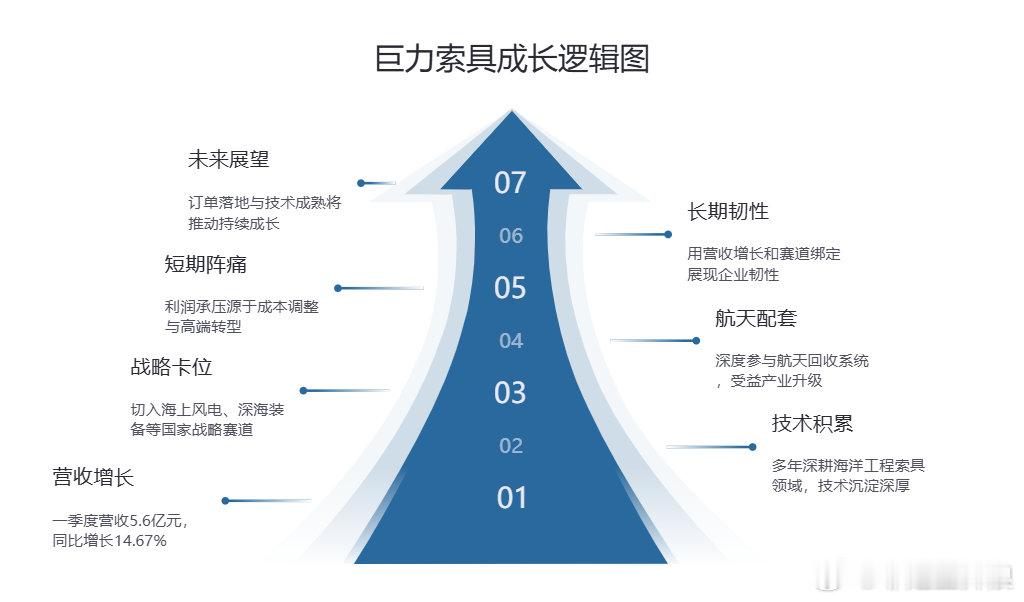 巨力索具成长逻辑图

未来展望

订单落地与技术成熟将推动持续成长

短期阵痛

利润承压源于成本调整与高端转型

战略卡位

切入海上风电、深海装备等国家战略赛道

营收增长

一季度营收5.6亿元，同比增长14.67%

07

06

05

04

03

02

01

长期韧性

用营收增长和赛道绑定展现企业韧性

航天配套

深度参与航天回收系统，受益产业升级

技术积累

多年深耕海洋工程索具领域，技术沉淀深厚